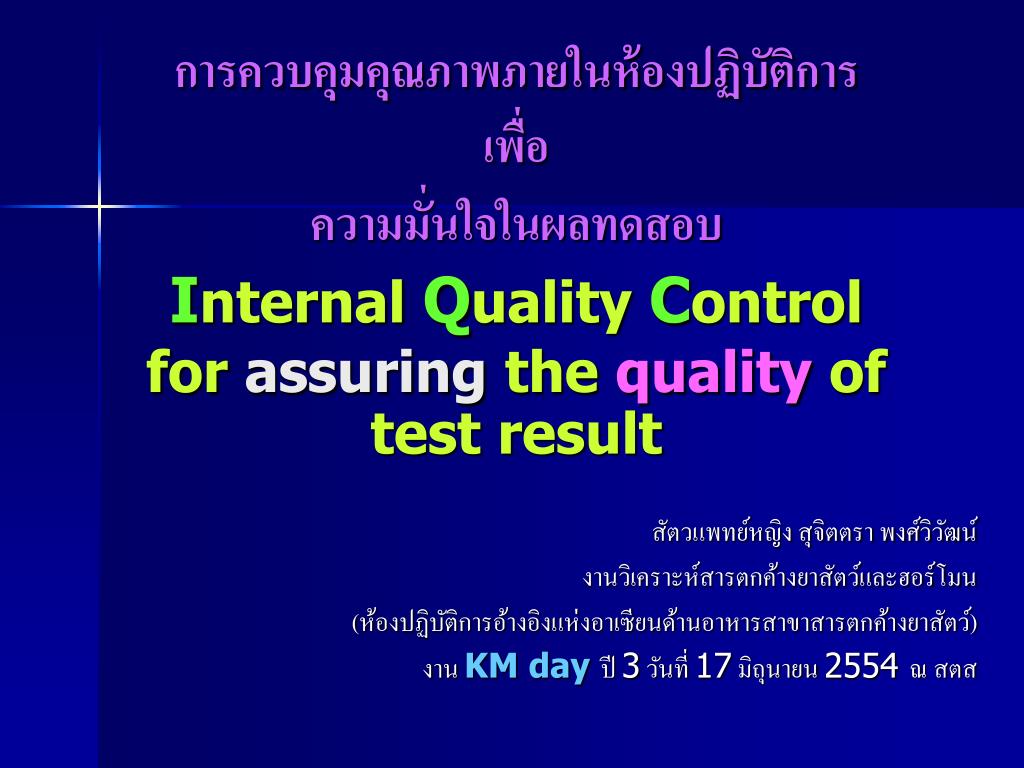 การควบคุมคุณภาพภายในห้องปฏิบัติการ
เพื่อ
ความมั่นใจในผลทดสอบ

Internal Quality Control for assuring the quality of test result

สัตวแพทย์หญิง สุจิตตรา พงศ์วิวัฒน์
งานวิเคราะห์สารตกค้างยาสัตว์และฮอร์โมน
(ห้องปฏิบัติการอ้างอิงแห่งอาเซียนด้านอาหารสาขาสารตกค้างยาสัตว์)
งาน KM day ปี 3 วันที่ 17 มิถุนายน 2554 ณ สตส